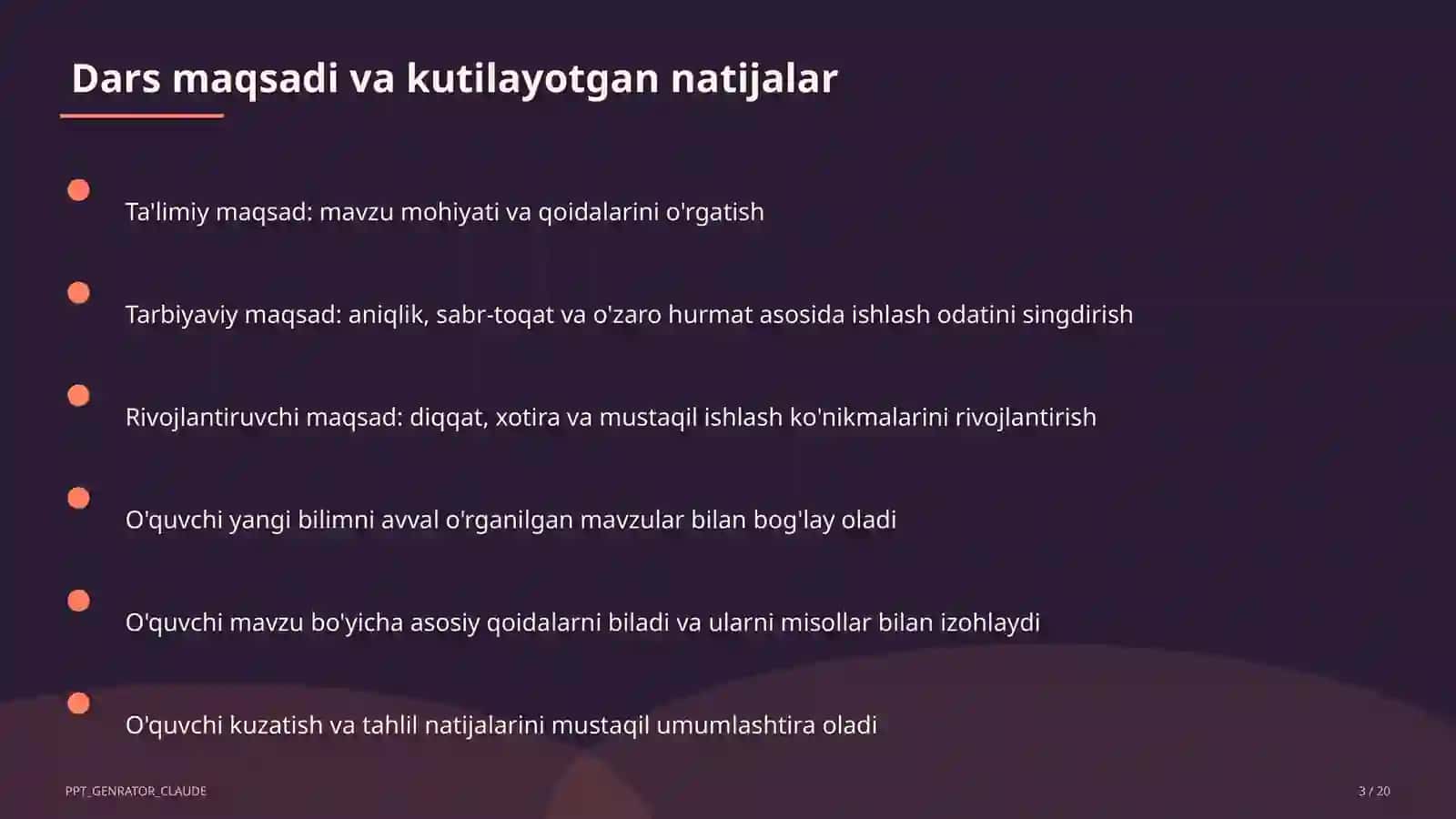 Dars maqsadi va kutilayotgan natijalar

Ta'limiy maqsad: mavzu mohiyati va qoidalarini o'rgatish

Tarbiyaviy maqsad: aniqlik, sabr-toqat va o'zaro hurmat asosida ishlash odatini singdirish

Rivojlantiruvchi maqsad: diqqat, xotira va mustaqil ishlash ko'nikmalarini rivojlantirish

O'quvchi yangi bilimni avval o'rganilgan mavzular bilan bog'lay oladi

O'quvchi mavzu bo'yicha asosiy qoidalarni biladi va ularni misollar bilan izohlaydi

O'quvchi kuzatish va tahlil natijalarini mustaqil umumlashtira oladi

PPT_GENRATOR_CLAUDE

3 / 20